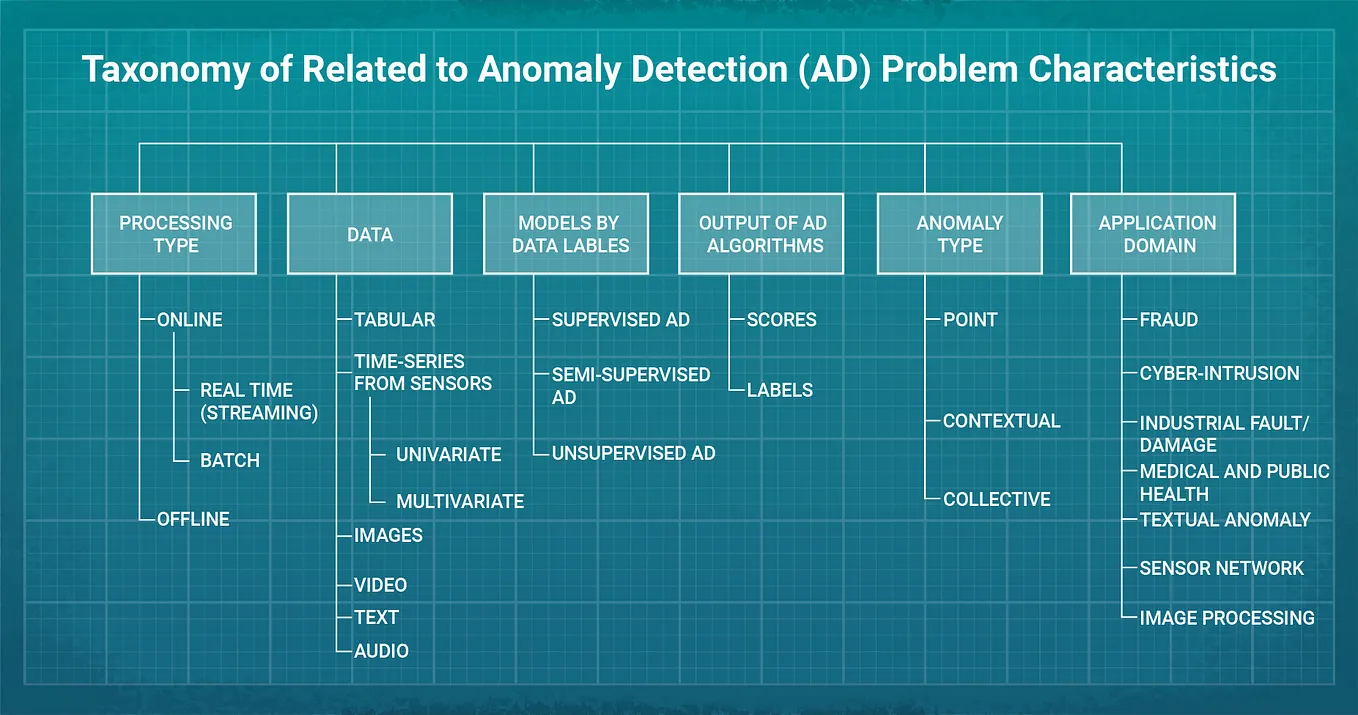 Taxonomy of Related to Anomaly Detection (AD) Problem Characteristics

PROCESSING TYPE

ONLINE

REAL TIME (STREAMING)

BATCH

OFFLINE

DATA

TABULAR

TIME-SERIES FROM SENSORS

UNIVARIATE

MULTIVARIATE

IMAGES

VIDEO

TEXT

AUDIO

MODELS BY DATA LABLES

SUPERVISED AD

SEMI-SUPERVISED AD

UNSUPERVISED AD

OUTPUT OF AD ALGORITHMS

SCORES

LABELS

ANOMALY TYPE

POINT

CONTEXTUAL

COLLECTIVE

APPLICATION DOMAIN

FRAUD

CYBER-INTRUSION

INDUSTRIAL FAULT/ DAMAGE

MEDICAL AND PUBLIC HEALTH

TEXTUAL ANOMALY

SENSOR NETWORK

IMAGE PROCESSING